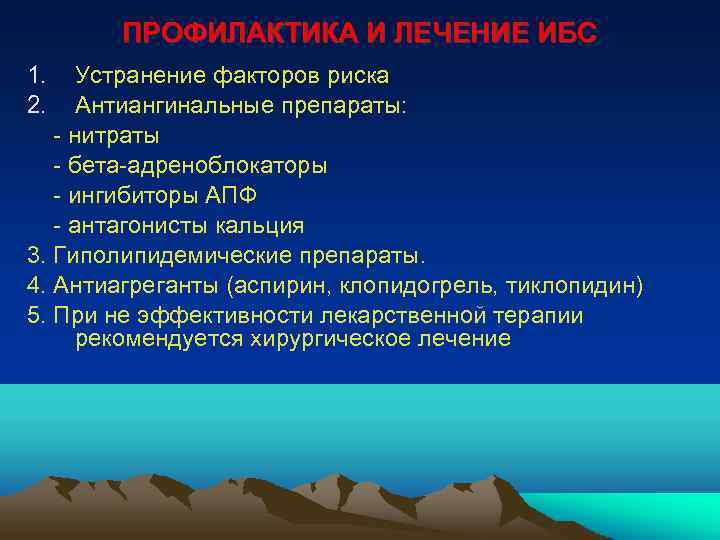 ПРОФИЛАКТИКА И ЛЕЧЕНИЕ ИБС

1. Устранение факторов риска
2. Антиангинальные препараты:
- нитраты
- бета-адреноблокаторы
- ингибиторы АПФ
- антагонисты кальция
3. Гиполипидемические препараты.
4. Антиагреганты (аспирин, клопидогрель, тиклопидин)
5. При не эффективности лекарственной терапии рекомендуется хирургическое лечение